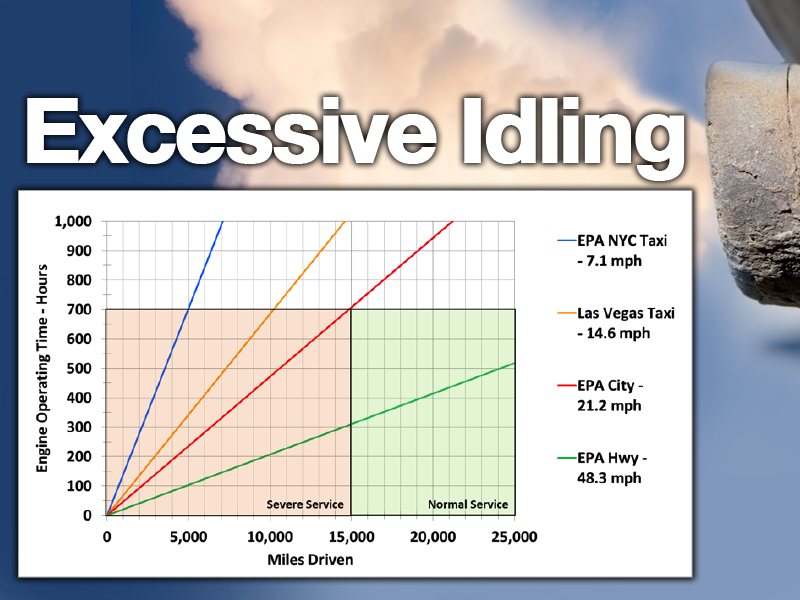 Excessive Idling

Engine Operating Time - Hours

1,000
900
800
700
600
500
400
300
200
100
0

Severe Service
Normal Service

0
5,000
10,000
15,000
20,000
25,000

Miles Driven

EPA NYC Taxi - 7.1 mph

Las Vegas Taxi - 14.6 mph

EPA City - 21.2 mph

EPA Hwy - 48.3 mph